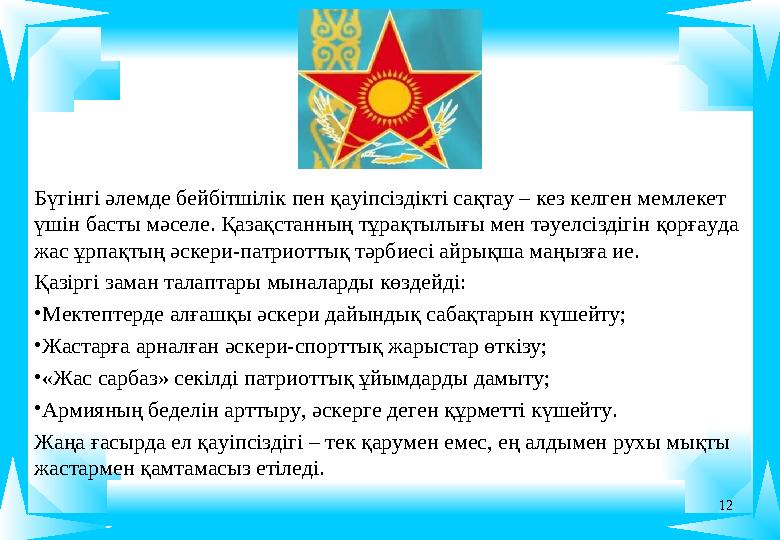 Бүгінгі әлемде бейбітшілік пен қауіпсіздікті сақтау – кез келген мемлекет үшін басты мәселе. Қазақстанның тұрақтылығы мен тәуелсіздігін қорғауда жас ұрпақтың әскери-патриоттық тәрбиесі айрықша маңызға ие.

Қазіргі заман талаптары мыналарды көздейді:

•Мектептерде алғашқы әскери дайындық сабақтарын күшейту;

•Жастарға арналған әскери-спорттық жарыстар өткізу;

•«Жас сарбаз» секілді патриоттық ұйымдарды дамыту;

•Армияның беделін арттыру, әскерге деген құрметті күшейту.

Жаңа ғасырда ел қауіпсіздігі – тек қарумен емес, ең алдымен рухы мықты жастармен қамтамасыз етіледі.

12